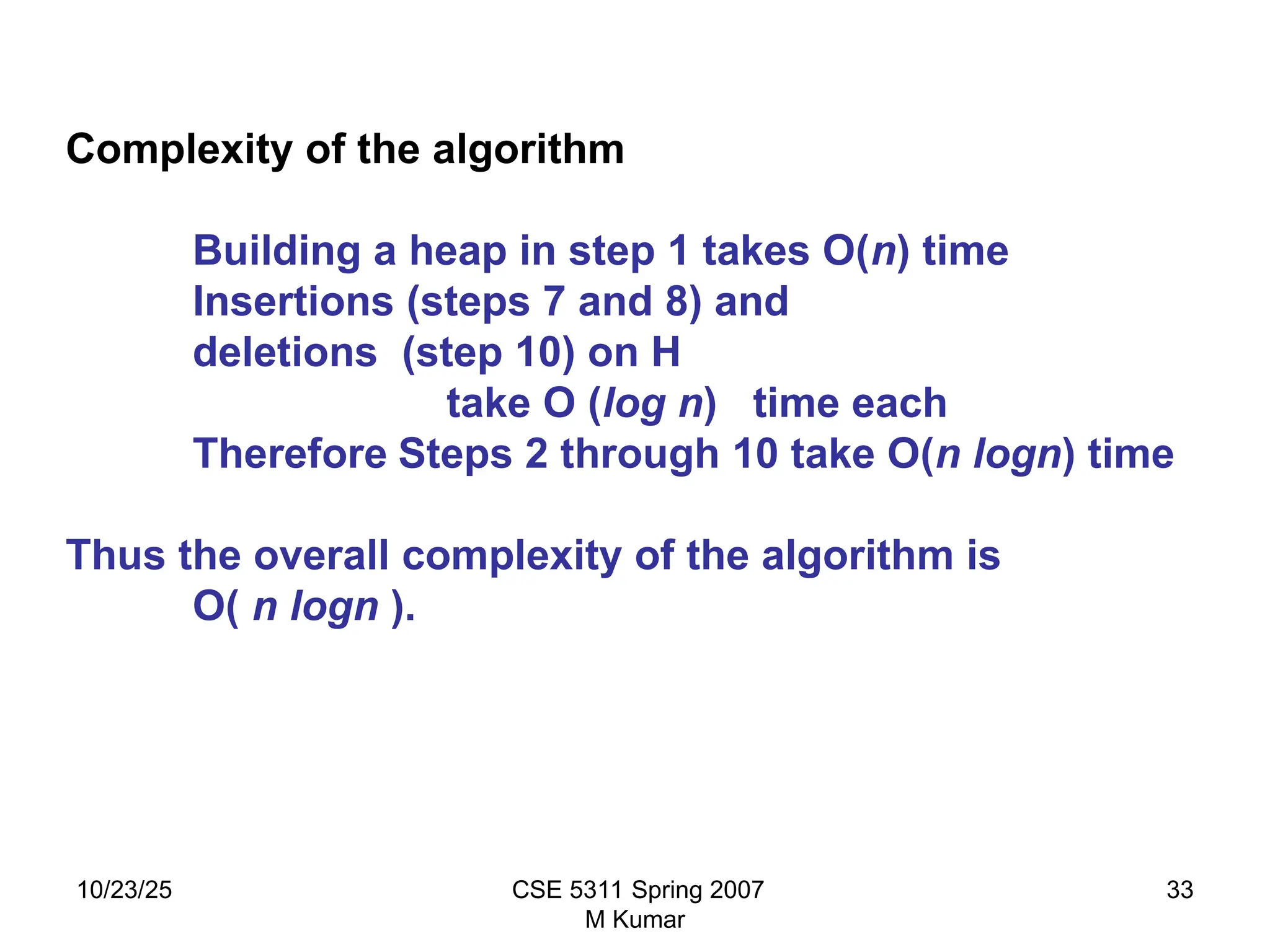 Complexity of the algorithm

Building a heap in step 1 takes O($n$) time
Insertions (steps 7 and 8) and
deletions (step 10) on H
take O ($log\ n$) time each
Therefore Steps 2 through 10 take O($n\ logn$) time

Thus the overall complexity of the algorithm is
O( $n\ logn$ ).

10/23/25

CSE 5311 Spring 2007
M Kumar

33